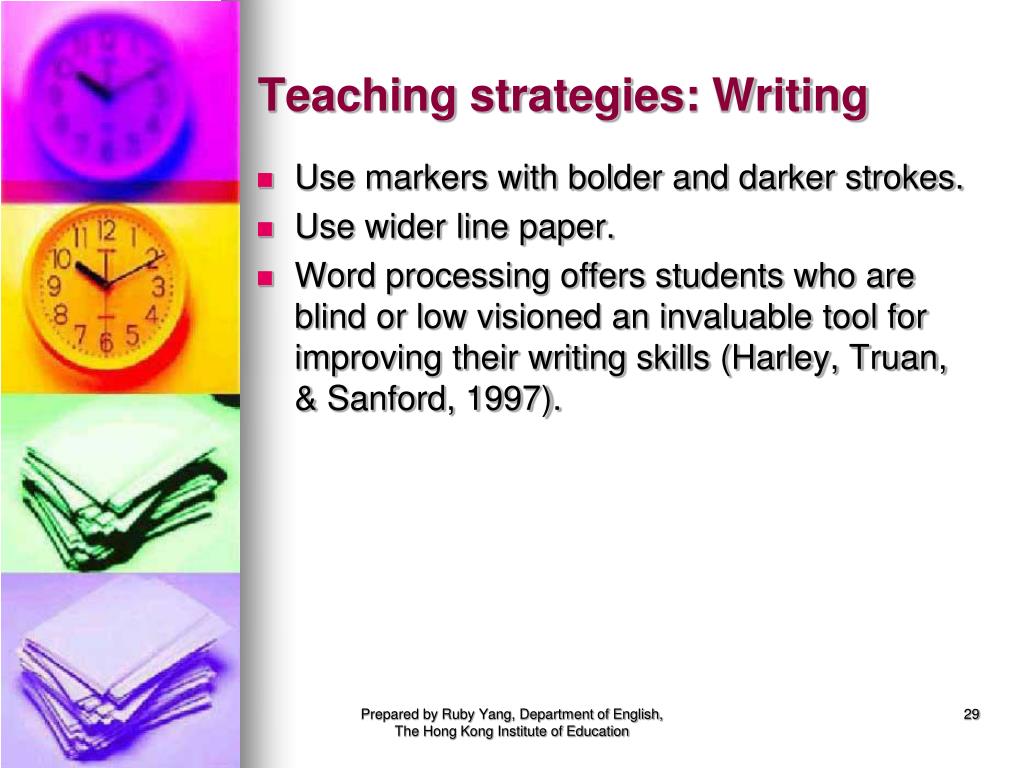 Teaching strategies: Writing

- Use markers with bolder and darker strokes.
- Use wider line paper.
- Word processing offers students who are blind or low visioned an invaluable tool for improving their writing skills (Harley, Truan, & Sanford, 1997).

Prepared by Ruby Yang, Department of English, The Hong Kong Institute of Education

29